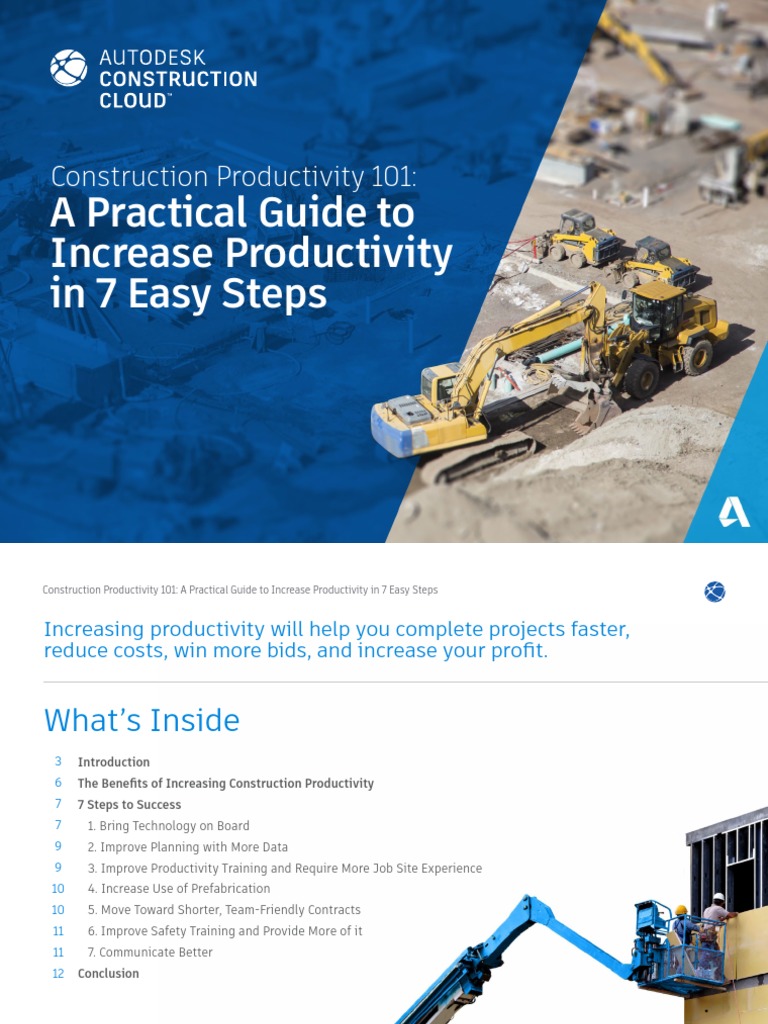 AUTODESK CONSTRUCTION CLOUD™

Construction Productivity 101:
A Practical Guide to Increase Productivity in 7 Easy Steps

Construction Productivity 101: A Practical Guide to Increase Productivity in 7 Easy Steps

Increasing productivity will help you complete projects faster, reduce costs, win more bids, and increase your profit.

What's Inside

3 Introduction
6 The Benefits of Increasing Construction Productivity
7 7 Steps to Success
7 1. Bring Technology on Board
9 2. Improve Planning with More Data
9 3. Improve Productivity Training and Require More Job Site Experience
10 4. Increase Use of Prefabrication
10 5. Move Toward Shorter, Team-Friendly Contracts
11 6. Improve Safety Training and Provide More of it
11 7. Communicate Better
12 Conclusion